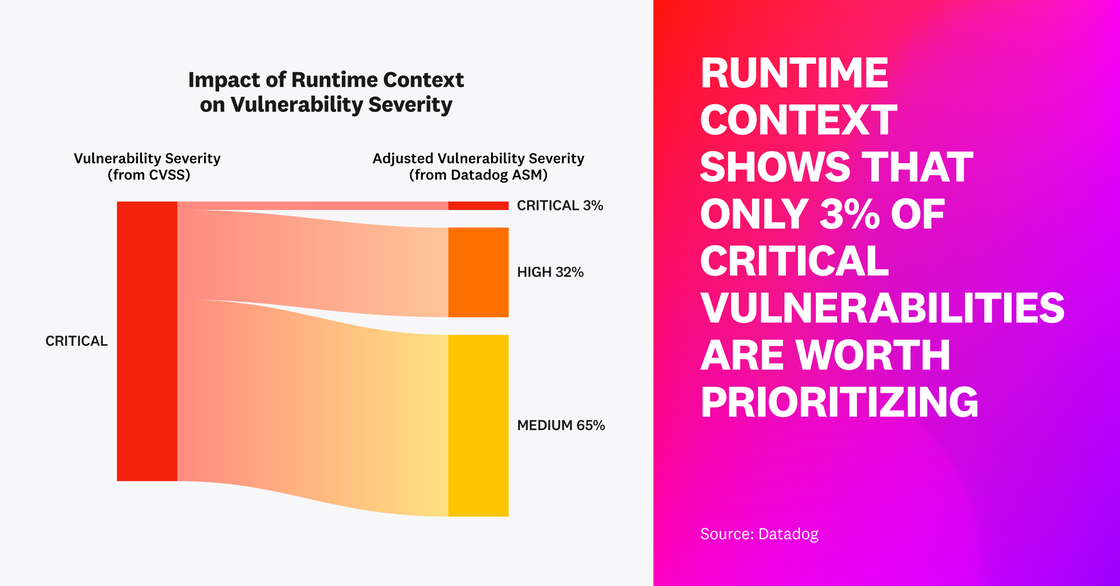 Impact of Runtime Context on Vulnerability Severity

Vulnerability Severity (from CVSS)

Adjusted Vulnerability Severity (from Datadog ASM)

CRITICAL

CRITICAL 3%

HIGH 32%

MEDIUM 65%

RUNTIME CONTEXT SHOWS THAT ONLY 3% OF CRITICAL VULNERABILITIES ARE WORTH PRIORITIZING

Source: Datadog